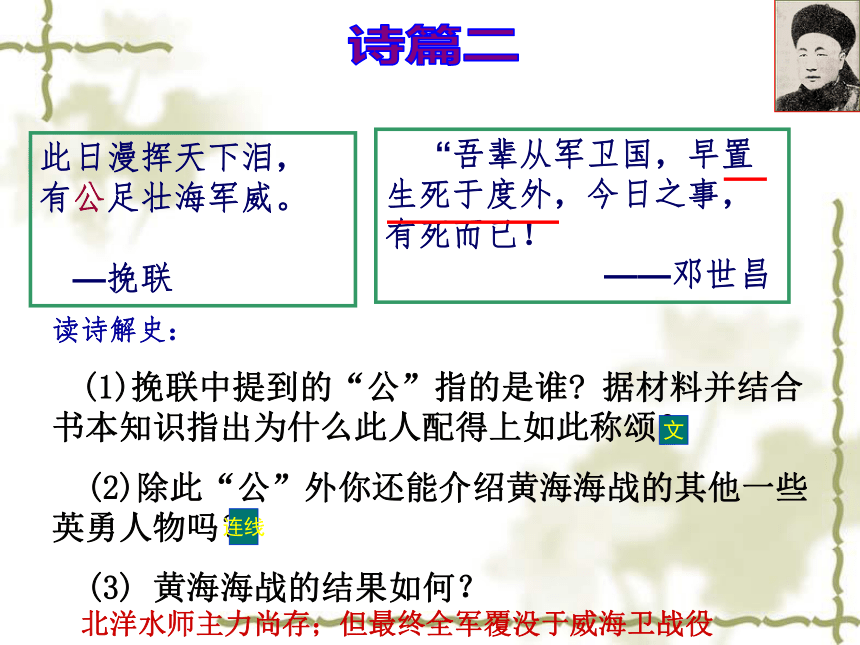 诗篇二

此日漫挥天下泪，
有公足壮海军威。

—挽联

“吾辈从军卫国，早置生死于度外，今日之事，有死而已！

——邓世昌

读诗解史：

(1)挽联中提到的“公”指的是谁？据材料并结合书本知识指出为什么此人配得上如此称颂 文

(2)除此“公”外你还能介绍黄海海战的其他一些英勇人物吗 连线

(3) 黄海海战的结果如何？

北洋水师主力尚存；但最终全军覆没于威海卫战役